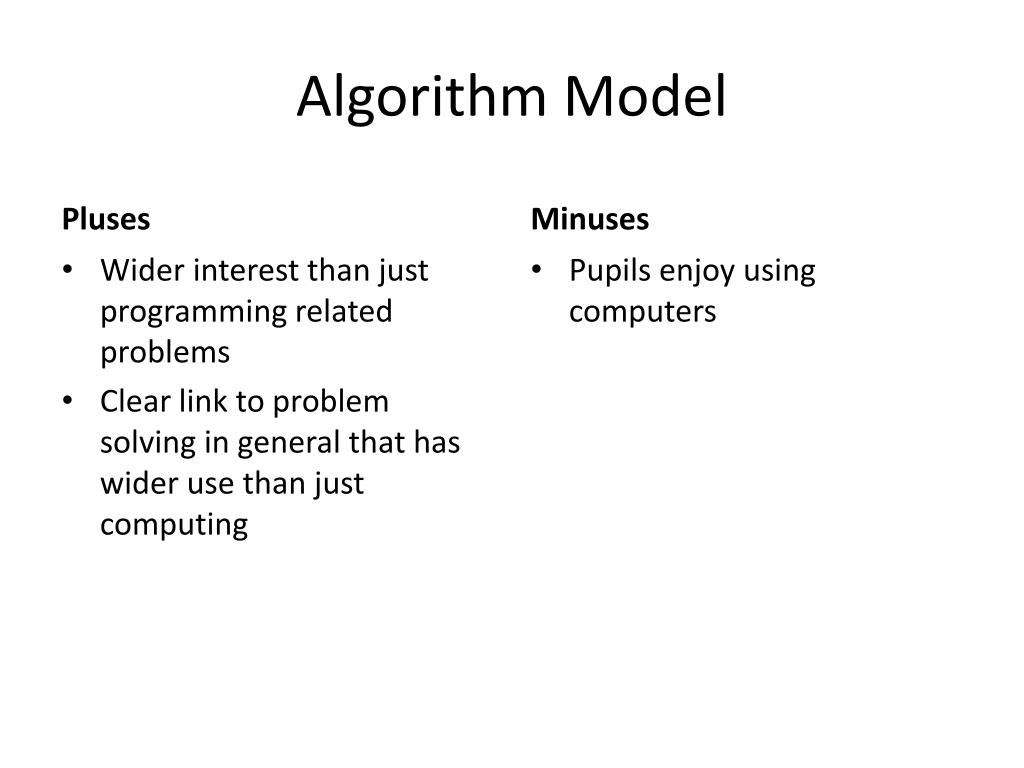 Algorithm Model

Pluses

• Wider interest than just programming related problems
• Clear link to problem solving in general that has wider use than just computing

Minuses

• Pupils enjoy using computers